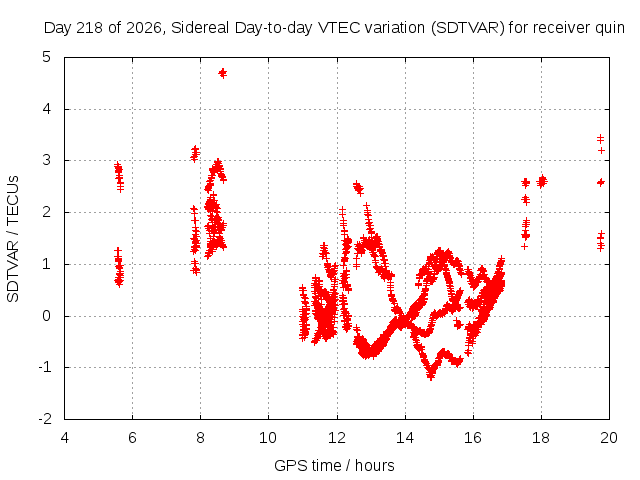 Day 218 of 2026, Sidereal Day-to-day VTEC variation (SDTVAR) for receiver quin

SDTVAR / TECUs

5
4
3
2
1
0
-1
-2

4 6 8 10 12 14 16 18 20

GPS time / hours